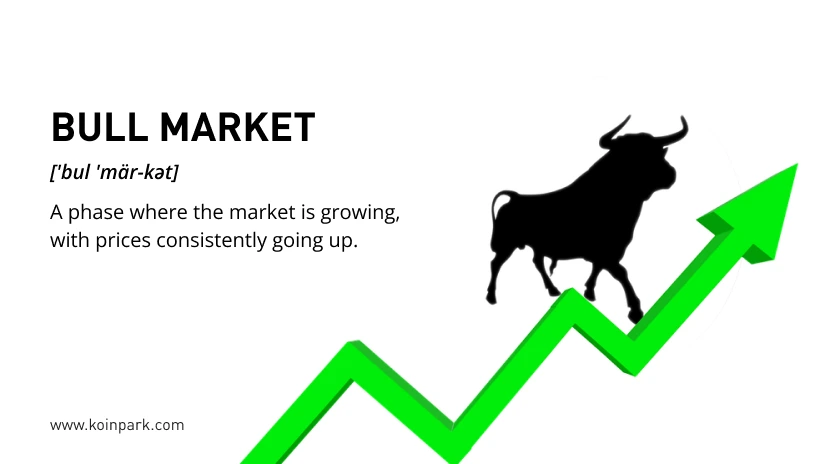 BULL MARKET

['bul 'mär-kət]

A phase where the market is growing, with prices consistently going up.

www.koinpark.com